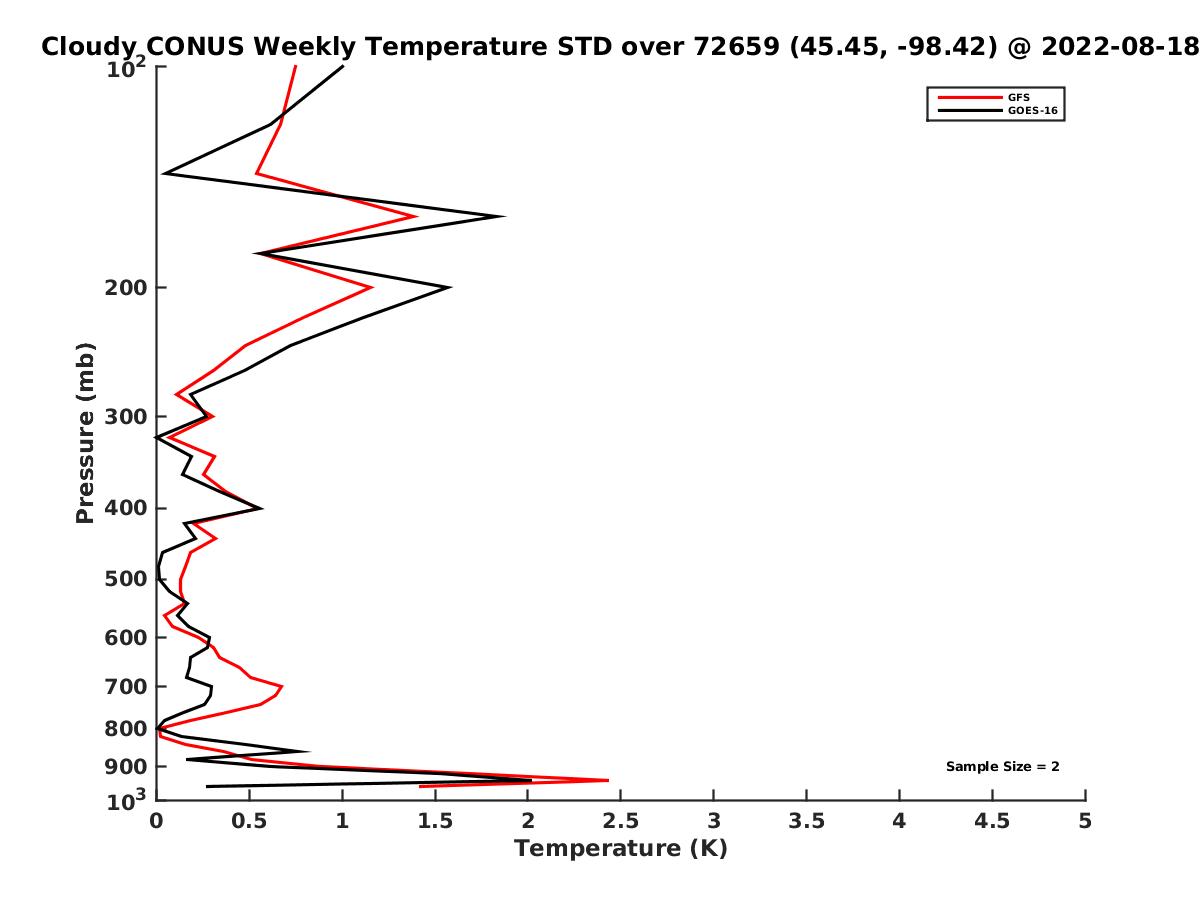 Cloudy CONUS Weekly Temperature STD over 72659 (45.45, -98.42) @ 2022-08-18

GFS
GOES-16

Pressure (mb)

$10^2$
200
300
400
500
600
700
800
900
$10^3$

Sample Size = 2

0
0.5
1
1.5
2
2.5
3
3.5
4
4.5
5

Temperature (K)